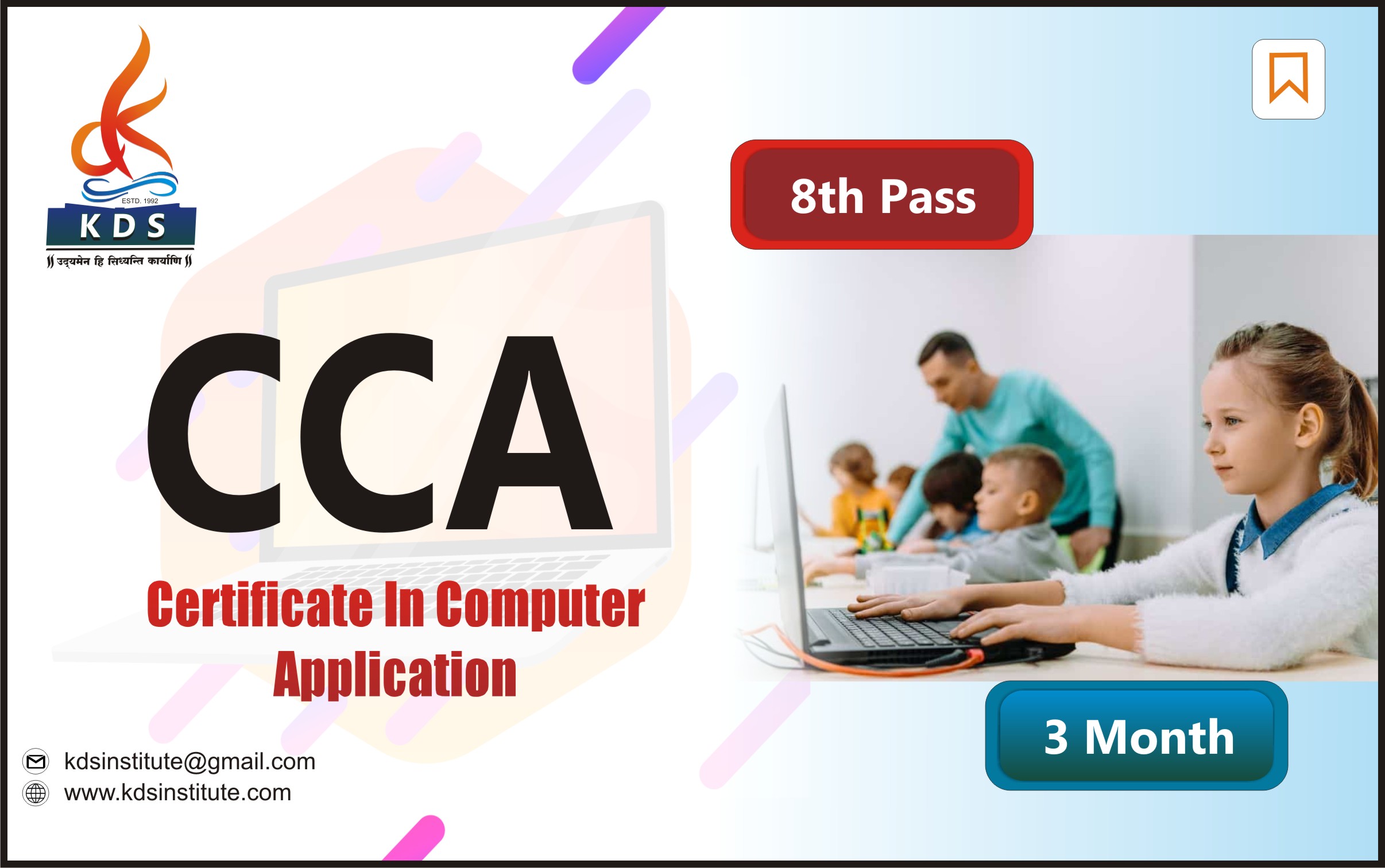 ESTD. 1992
KDS
॥ उद्यमेन हि सिध्यन्ति कार्याणि ॥

8th Pass

CCA

Certificate In Computer Application

3 Month

kdsinstitute@gmail.com
www.kdsinstitute.com